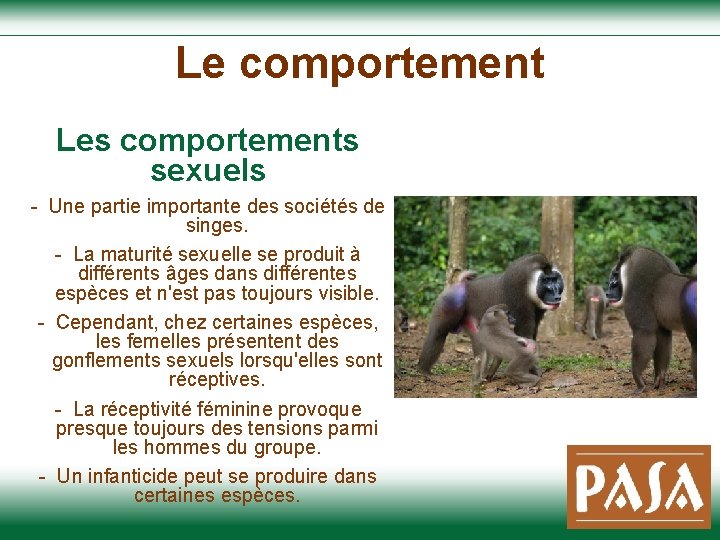 Le comportement

Les comportements sexuels

- Une partie importante des sociétés de singes.

- La maturité sexuelle se produit à différents âges dans différentes espèces et n'est pas toujours visible.

- Cependant, chez certaines espèces, les femelles présentent des gonflements sexuels lorsqu'elles sont réceptives.

- La réceptivité féminine provoque presque toujours des tensions parmi les hommes du groupe.

- Un infanticide peut se produire dans certaines espèces.

PASA